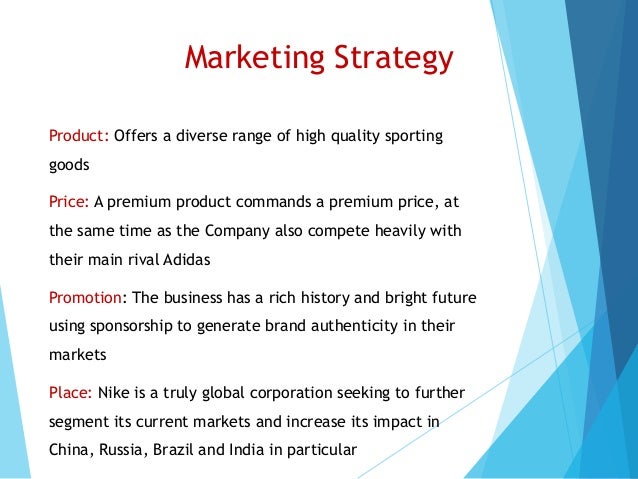 Marketing Strategy

Product: Offers a diverse range of high quality sporting goods

Price: A premium product commands a premium price, at the same time as the Company also compete heavily with their main rival Adidas

Promotion: The business has a rich history and bright future using sponsorship to generate brand authenticity in their markets

Place: Nike is a truly global corporation seeking to further segment its current markets and increase its impact in China, Russia, Brazil and India in particular